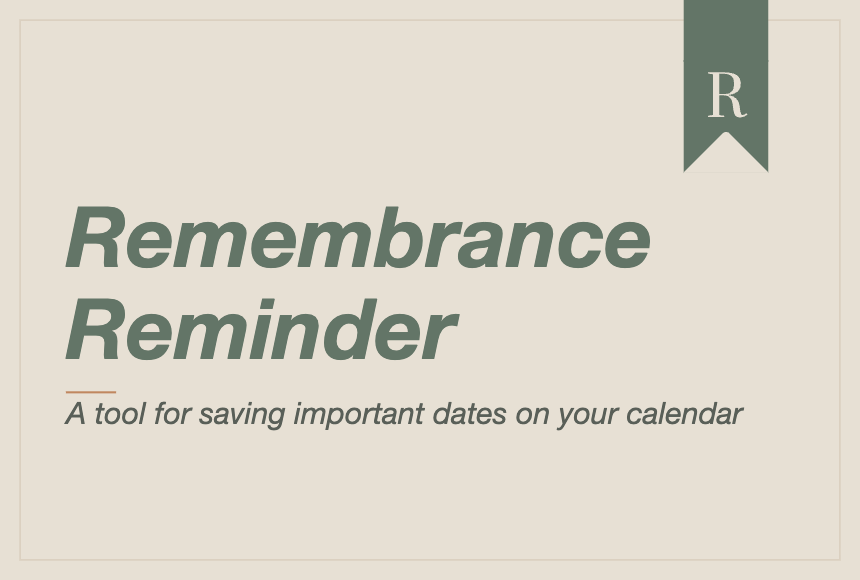 R

Remembrance Reminder

A tool for saving important dates on your calendar